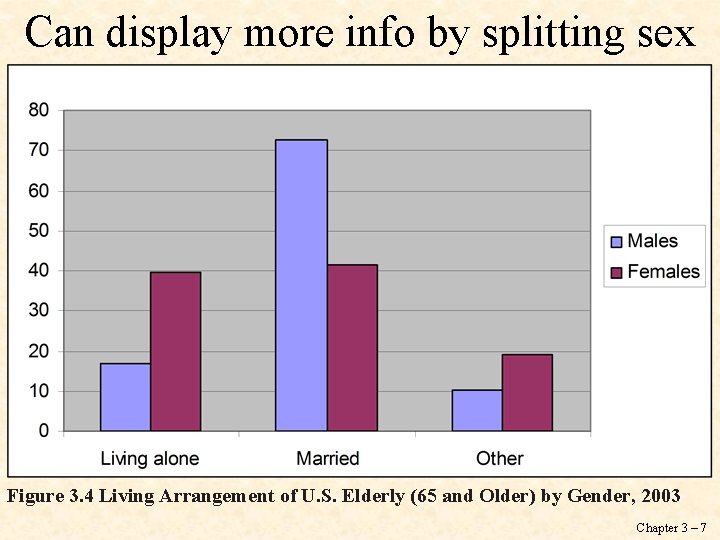 Can display more info by splitting sex

80
70
60
50
40
30
20
10
0

Living alone
Married
Other

Males
Females

Figure 3.4 Living Arrangement of U.S. Elderly (65 and Older) by Gender, 2003

Chapter 3 – 7